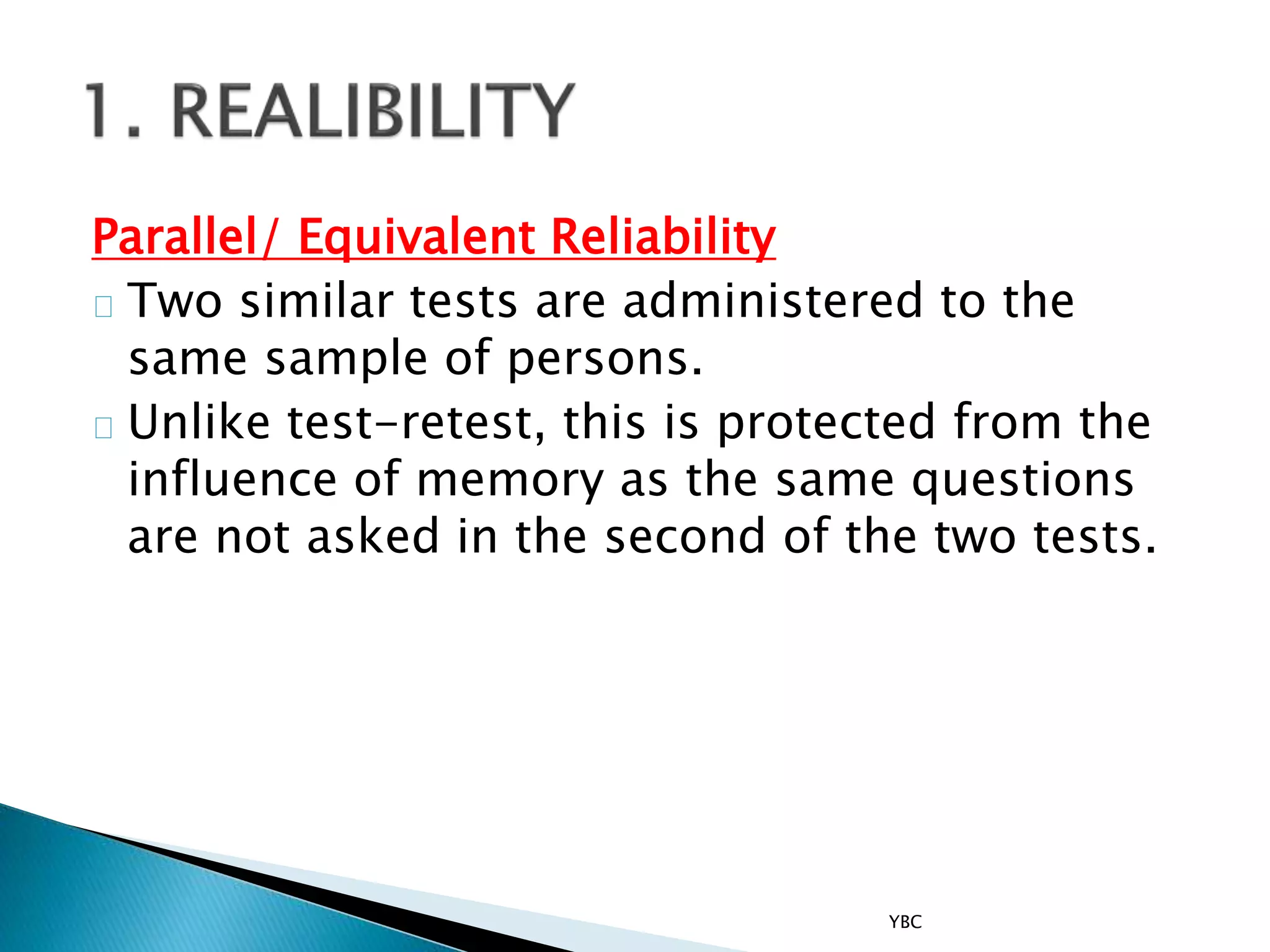 1. REALIBILITY

Parallel/ Equivalent Reliability

Two similar tests are administered to the same sample of persons.

Unlike test-retest, this is protected from the influence of memory as the same questions are not asked in the second of the two tests.

YBC